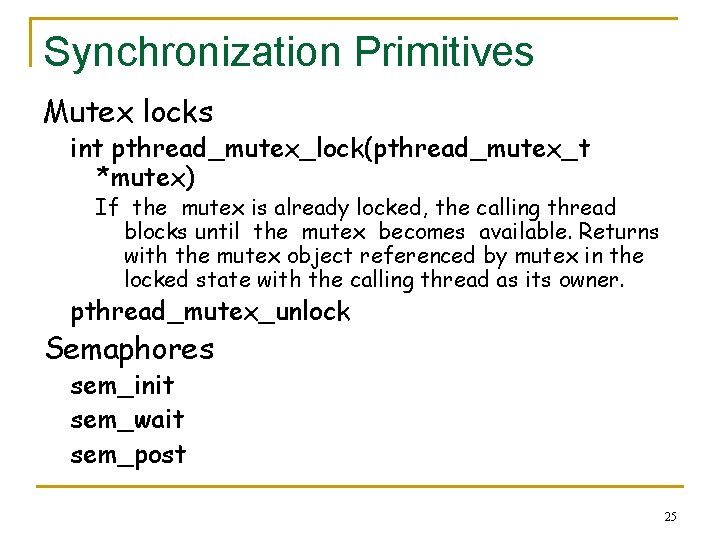 Synchronization Primitives

Mutex locks

int pthread_mutex_lock(pthread_mutex_t *mutex)

If the mutex is already locked, the calling thread blocks until the mutex becomes available. Returns with the mutex object referenced by mutex in the locked state with the calling thread as its owner.

pthread_mutex_unlock

Semaphores

sem_init

sem_wait

sem_post

25